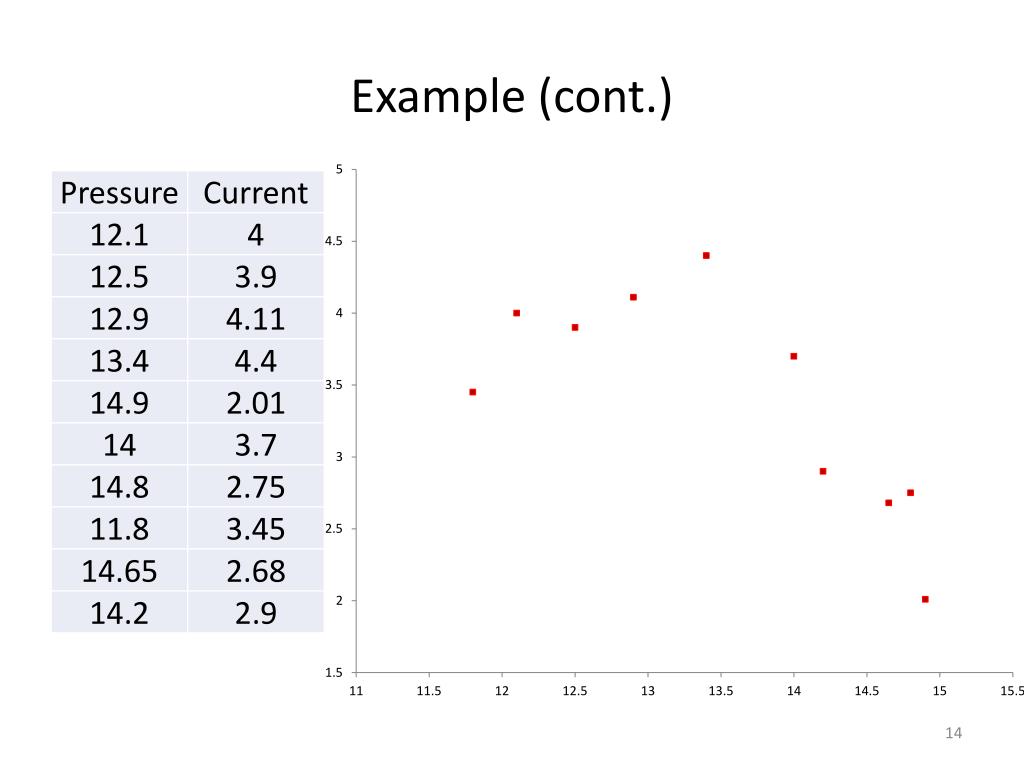 Example (cont.)

| Pressure | Current |
|---|---|
| 12.1 | 4 |
| 12.5 | 3.9 |
| 12.9 | 4.11 |
| 13.4 | 4.4 |
| 14.9 | 2.01 |
| 14 | 3.7 |
| 14.8 | 2.75 |
| 11.8 | 3.45 |
| 14.65 | 2.68 |
| 14.2 | 2.9 |

5
4.5
4
3.5
3
2.5
2
1.5
11 11.5 12 12.5 13 13.5 14 14.5 15 15.5

14